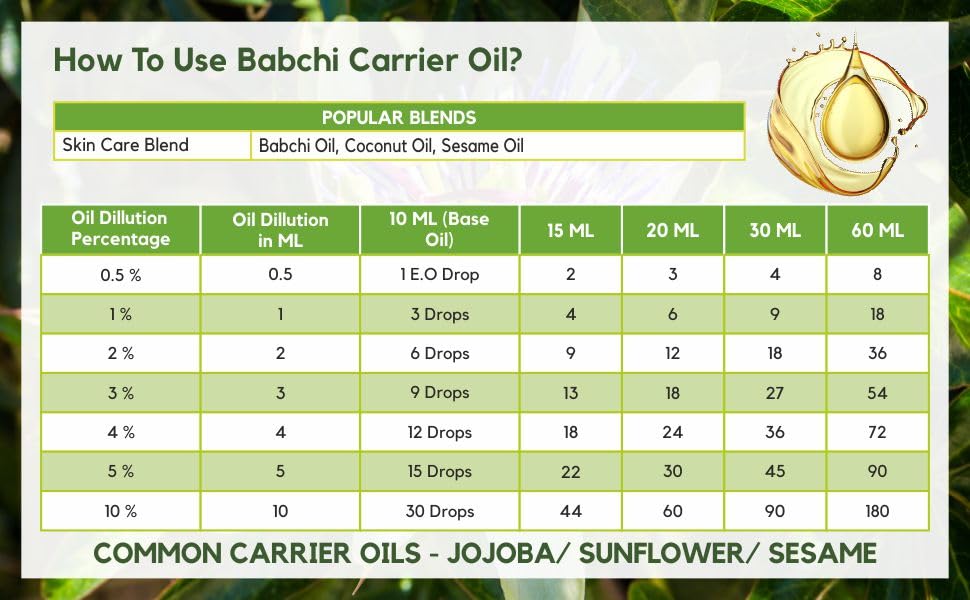 How To Use Babchi Carrier Oil?

| POPULAR BLENDS | |
|---|---|
| Skin Care Blend | Babchi Oil, Coconut Oil, Sesame Oil |

| Oil Dillution Percentage | Oil Dillution in ML | 10 ML (Base Oil) | 15 ML | 20 ML | 30 ML | 60 ML |
|---|---|---|---|---|---|---|
| 0.5 % | 0.5 | 1 E.O Drop | 2 | 3 | 4 | 8 |
| 1 % | 1 | 3 Drops | 4 | 6 | 9 | 18 |
| 2 % | 2 | 6 Drops | 9 | 12 | 18 | 36 |
| 3 % | 3 | 9 Drops | 13 | 18 | 27 | 54 |
| 4 % | 4 | 12 Drops | 18 | 24 | 36 | 72 |
| 5 % | 5 | 15 Drops | 22 | 30 | 45 | 90 |
| 10 % | 10 | 30 Drops | 44 | 60 | 90 | 180 |

COMMON CARRIER OILS - JOJOBA/ SUNFLOWER/ SESAME